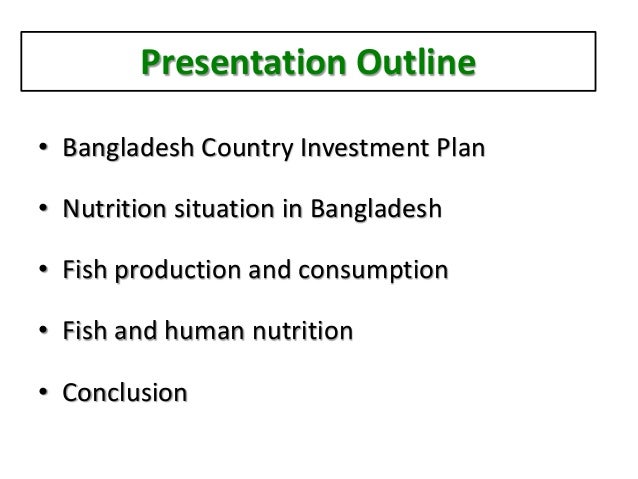 Presentation Outline

• Bangladesh Country Investment Plan

• Nutrition situation in Bangladesh

• Fish production and consumption

• Fish and human nutrition

• Conclusion